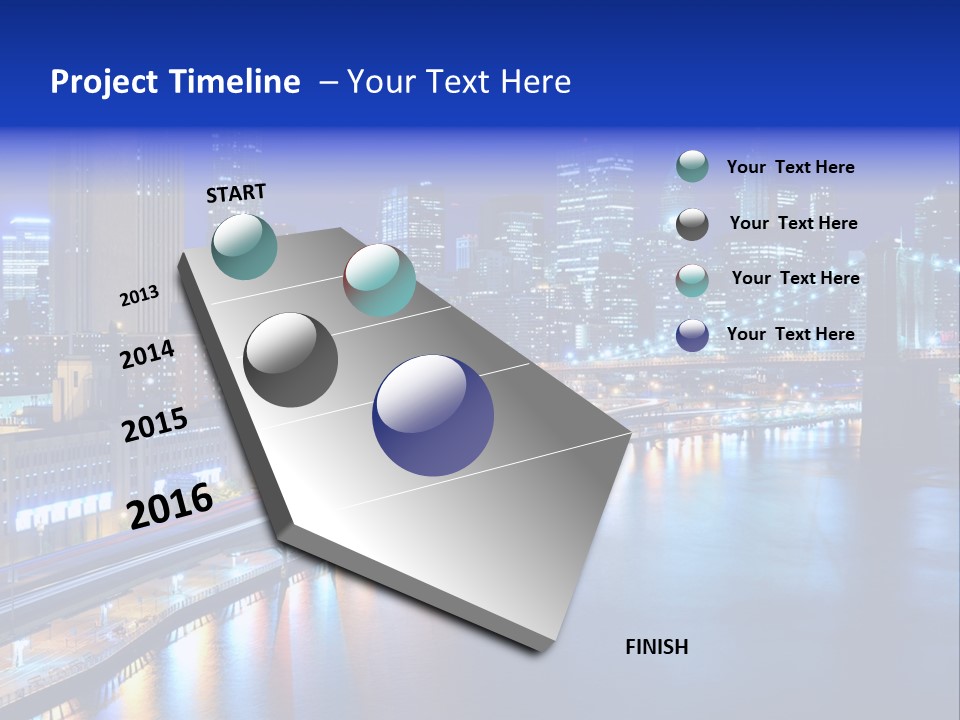 Project Timeline – Your Text Here

START

2013

2014

2015

2016

Your Text Here

Your Text Here

Your Text Here

Your Text Here

FINISH